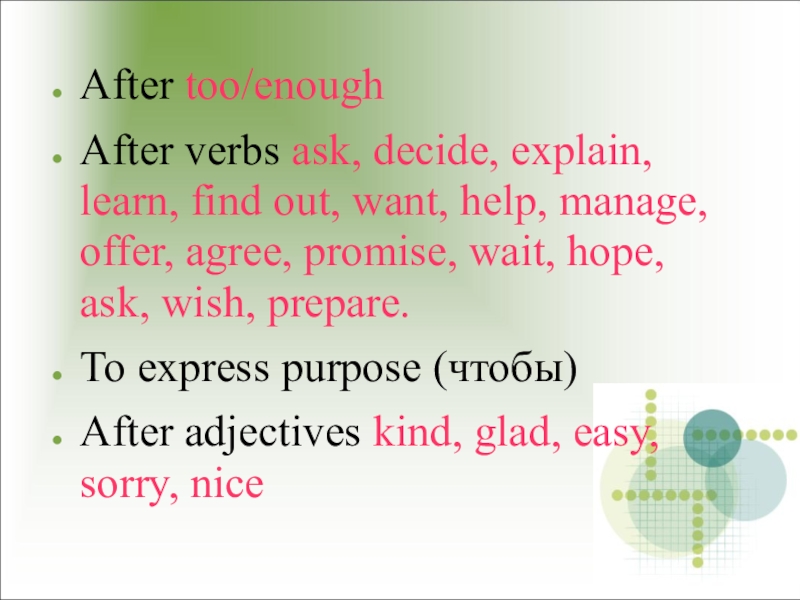 - After too/enough
- After verbs ask, decide, explain, learn, find out, want, help, manage, offer, agree, promise, wait, hope, ask, wish, prepare.
- To express purpose (чтобы)
- After adjectives kind, glad, easy, sorry, nice